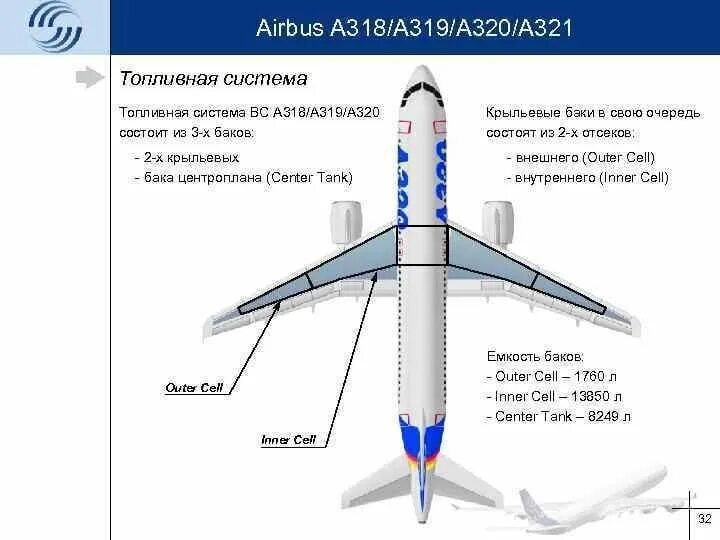 Airbus A318/A319/A320/A321

Топливная система

Топливная система ВС А318/А319/А320 состоит из 3-х баков:
- 2-х крыльевых
- бака центроплана (Center Tank)

Крыльевые баки в свою очередь состоят из 2-х отсеков:
- внешнего (Outer Cell)
- внутреннего (Inner Cell)

A320

Outer Cell

Inner Cell

Емкость баков:
- Outer Cell – 1760 л
- Inner Cell – 13850 л
- Center Tank – 8249 л

32